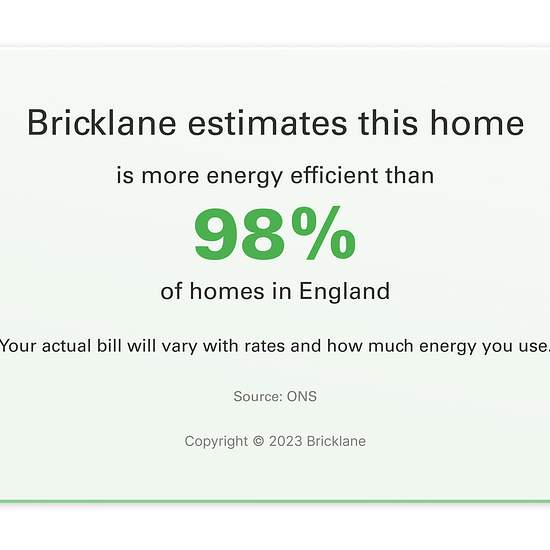 Bricklane estimates this home

is more energy efficient than

98%

of homes in England

Your actual bill will vary with rates and how much energy you use.

Source: ONS

Copyright © 2023 Bricklane